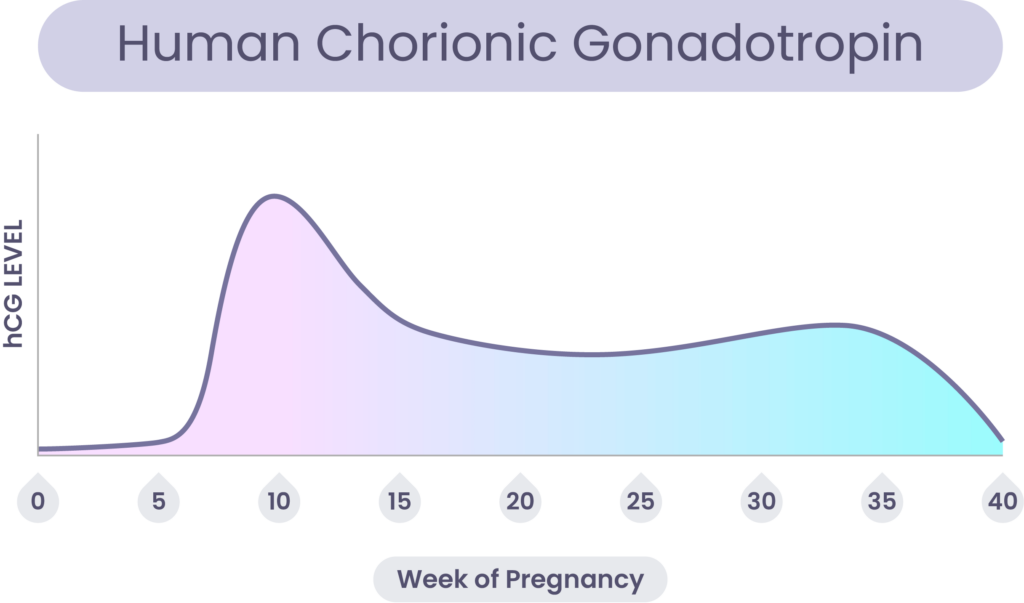 Human Chorionic Gonadotropin

hCG LEVEL

0
5
10
15
20
25
30
35
40

Week of Pregnancy